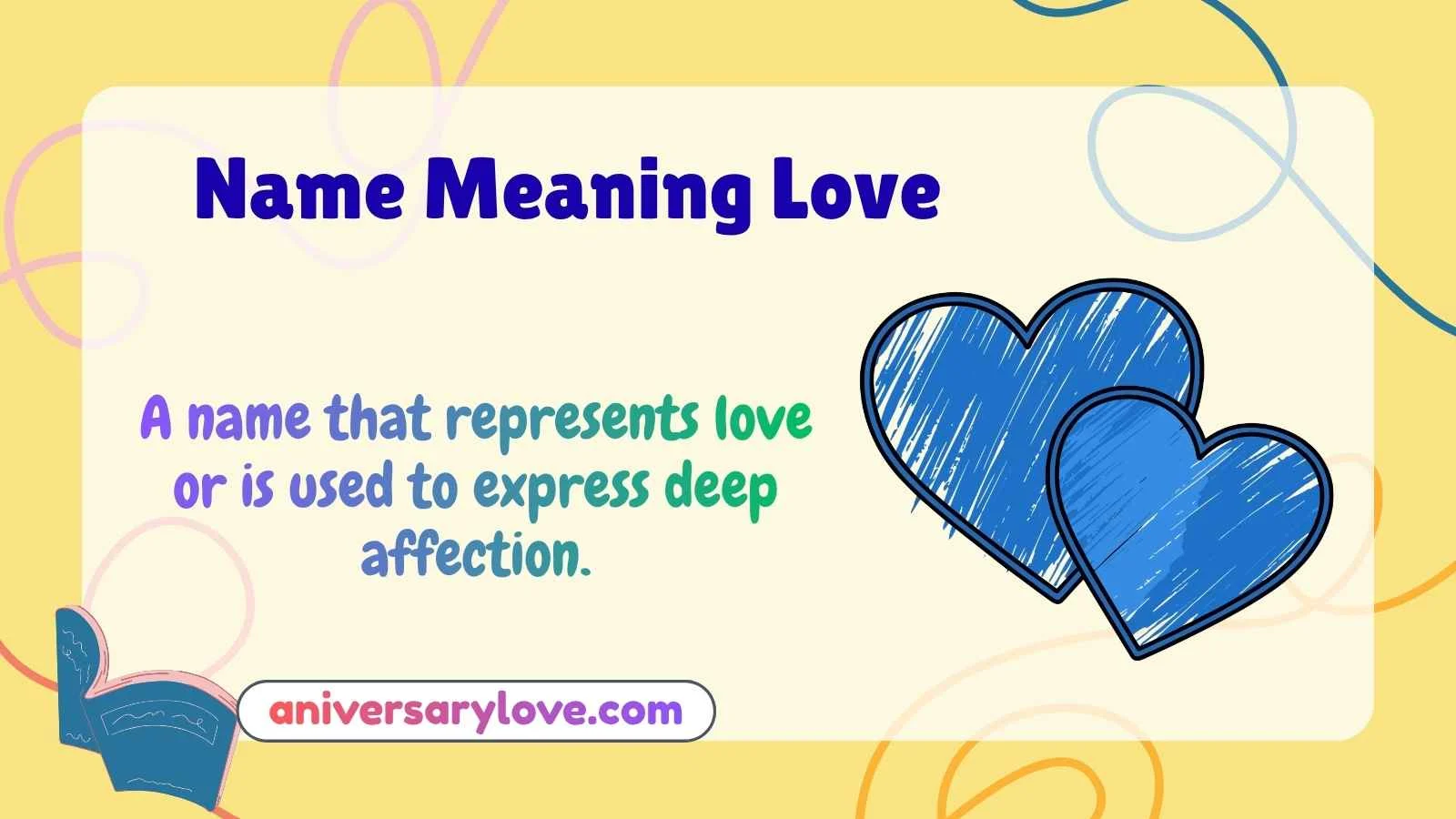 Name Meaning Love

A name that represents love or is used to express deep affection.

aniversarylove.com